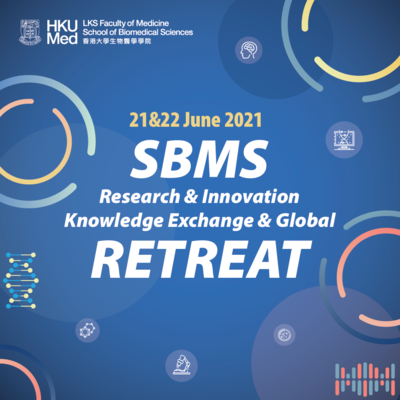 HKU Med
LKS Faculty of Medicine
School of Biomedical Sciences
香港大學生物醫學學院

21&22 June 2021
SBMS
Research & Innovation
Knowledge Exchange & Global
RETREAT